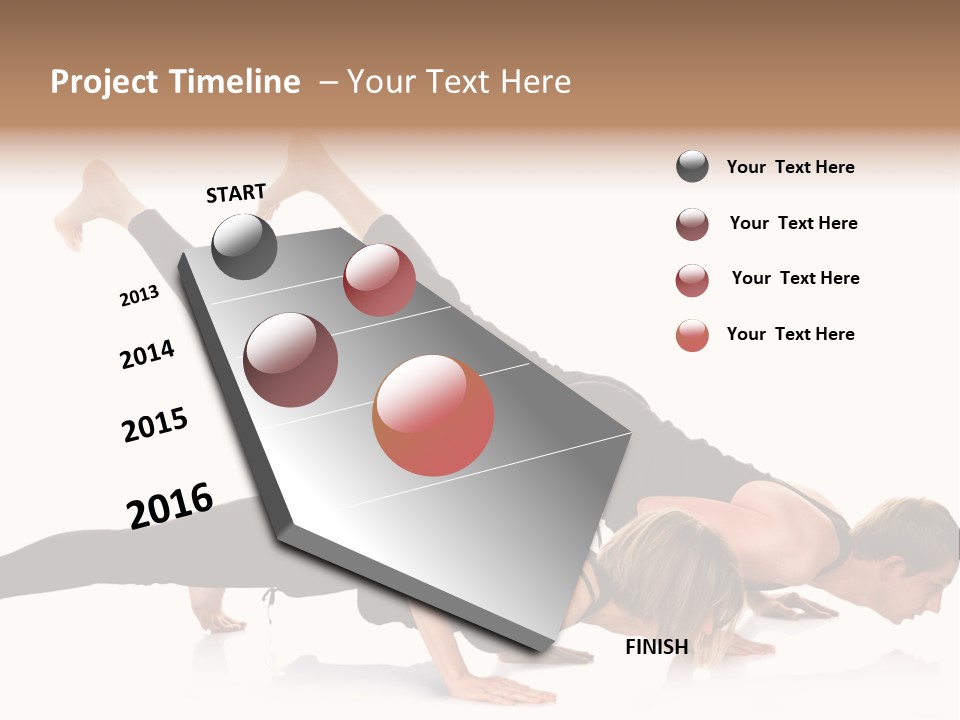 Project Timeline – Your Text Here

START

2013

2014

2015

2016

FINISH

Your Text Here

Your Text Here

Your Text Here

Your Text Here